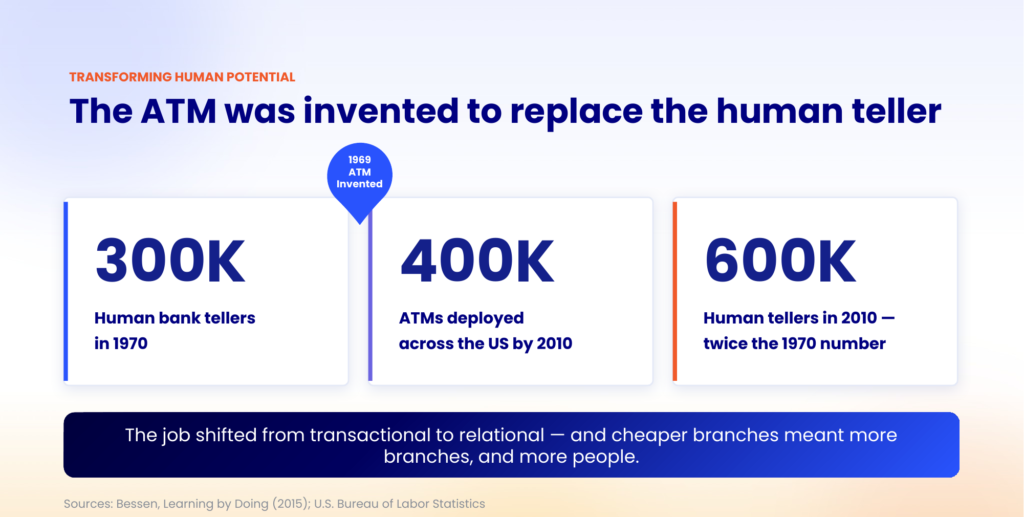 TRANSFORMING HUMAN POTENTIAL

The ATM was invented to replace the human teller

1969 ATM Invented

300K

Human bank tellers in 1970

400K

ATMs deployed across the US by 2010

600K

Human tellers in 2010 — twice the 1970 number

The job shifted from transactional to relational — and cheaper branches meant more branches, and more people.

Sources: Bessen, Learning by Doing (2015); U.S. Bureau of Labor Statistics